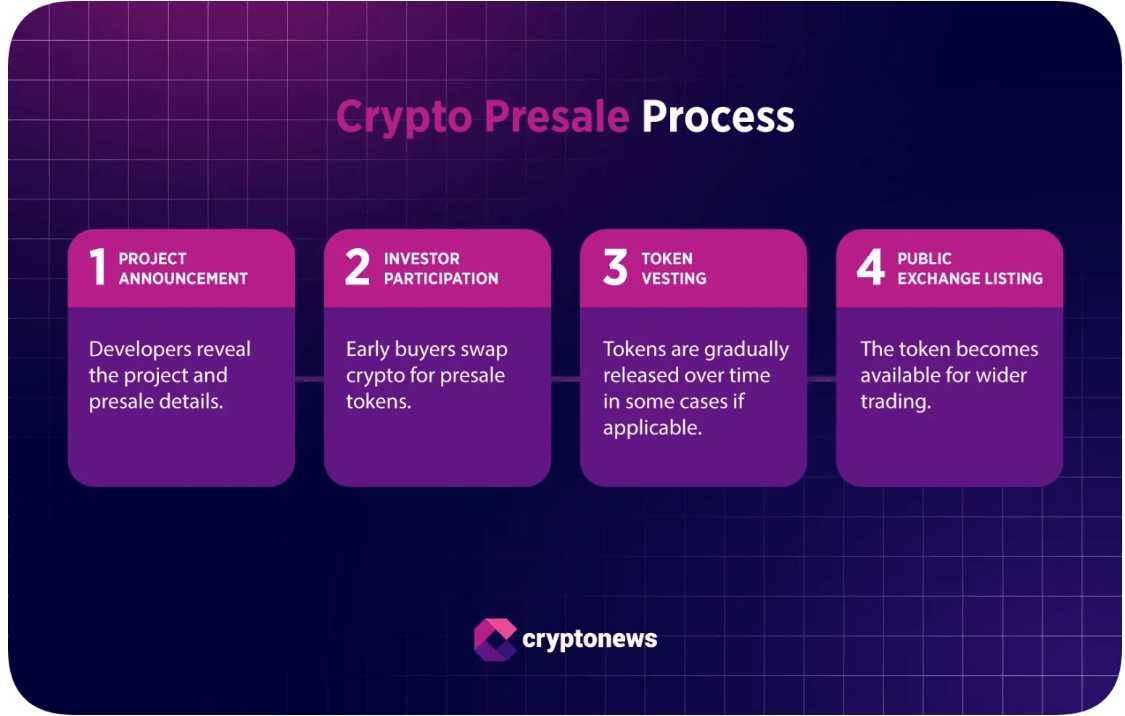 Crypto Presale Process

1 PROJECT ANNOUNCEMENT

Developers reveal the project and presale details.

2 INVESTOR PARTICIPATION

Early buyers swap crypto for presale tokens.

3 TOKEN VESTING

Tokens are gradually released over time in some cases if applicable.

4 PUBLIC EXCHANGE LISTING

The token becomes available for wider trading.

cryptonews